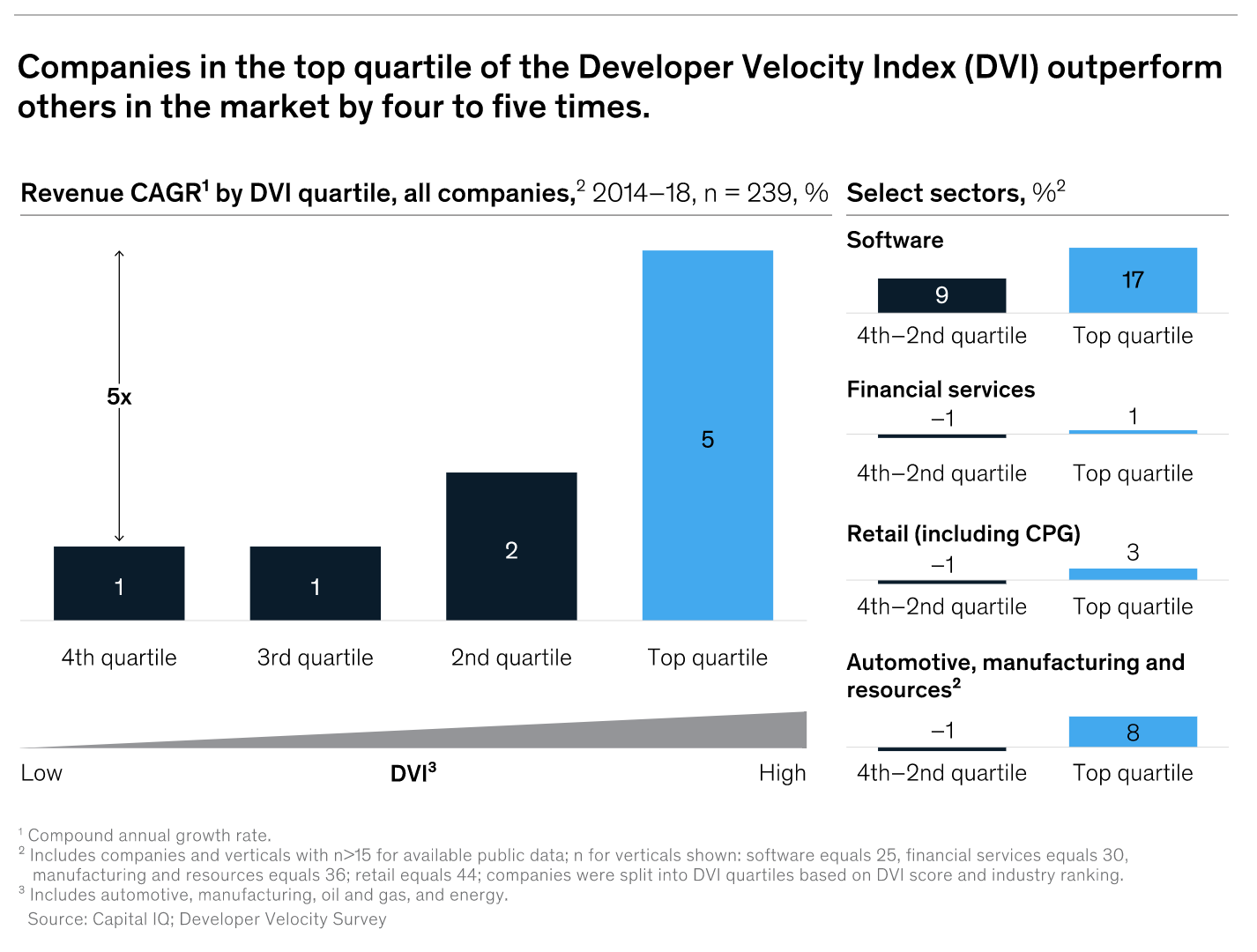 Companies in the top quartile of the Developer Velocity Index (DVI) outperform others in the market by four to five times.

Revenue CAGR$^1$ by DVI quartile, all companies,$^2$ 2014–18, n = 239, %

5x

1
1
2
5

4th quartile
3rd quartile
2nd quartile
Top quartile

Low
DVI$^3$
High

Select sectors, %$^2$

Software
9
17
4th–2nd quartile
Top quartile

Financial services
–1
1
4th–2nd quartile
Top quartile

Retail (including CPG)
–1
3
4th–2nd quartile
Top quartile

Automotive, manufacturing and resources$^2$
–1
8
4th–2nd quartile
Top quartile

$^1$ Compound annual growth rate.
$^2$ Includes companies and verticals with n>15 for available public data; n for verticals shown: software equals 25, financial services equals 30, manufacturing and resources equals 36; retail equals 44; companies were split into DVI quartiles based on DVI score and industry ranking.
$^3$ Includes automotive, manufacturing, oil and gas, and energy.
Source: Capital IQ; Developer Velocity Survey